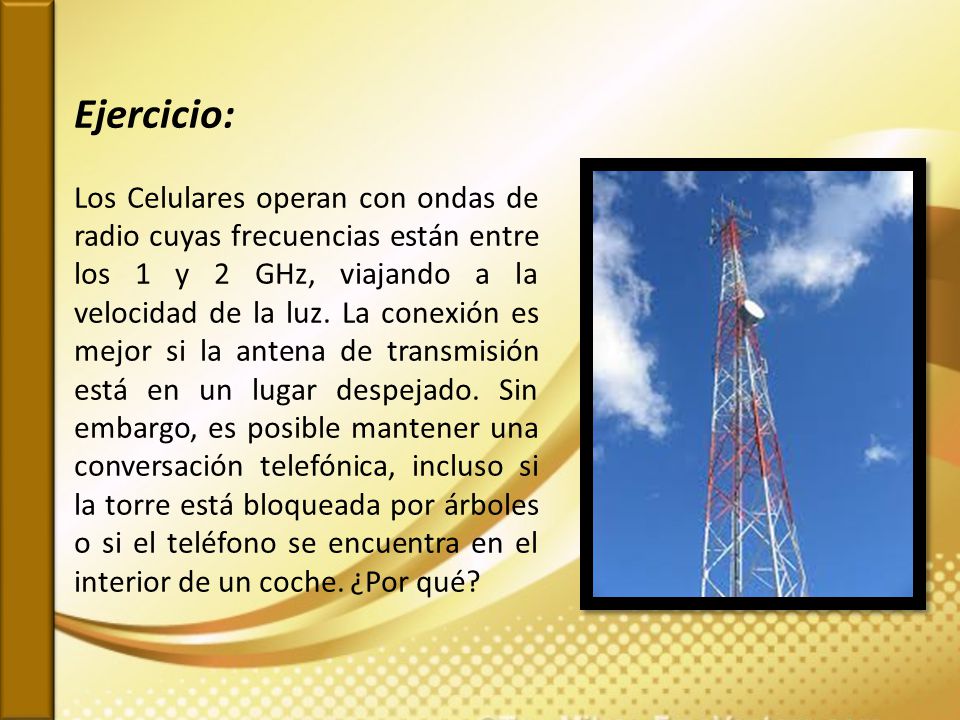 Ejercicio:

Los Celulares operan con ondas de radio cuyas frecuencias están entre los 1 y 2 GHz, viajando a la velocidad de la luz. La conexión es mejor si la antena de transmisión está en un lugar despejado. Sin embargo, es posible mantener una conversación telefónica, incluso si la torre está bloqueada por árboles o si el teléfono se encuentra en el interior de un coche. ¿Por qué?